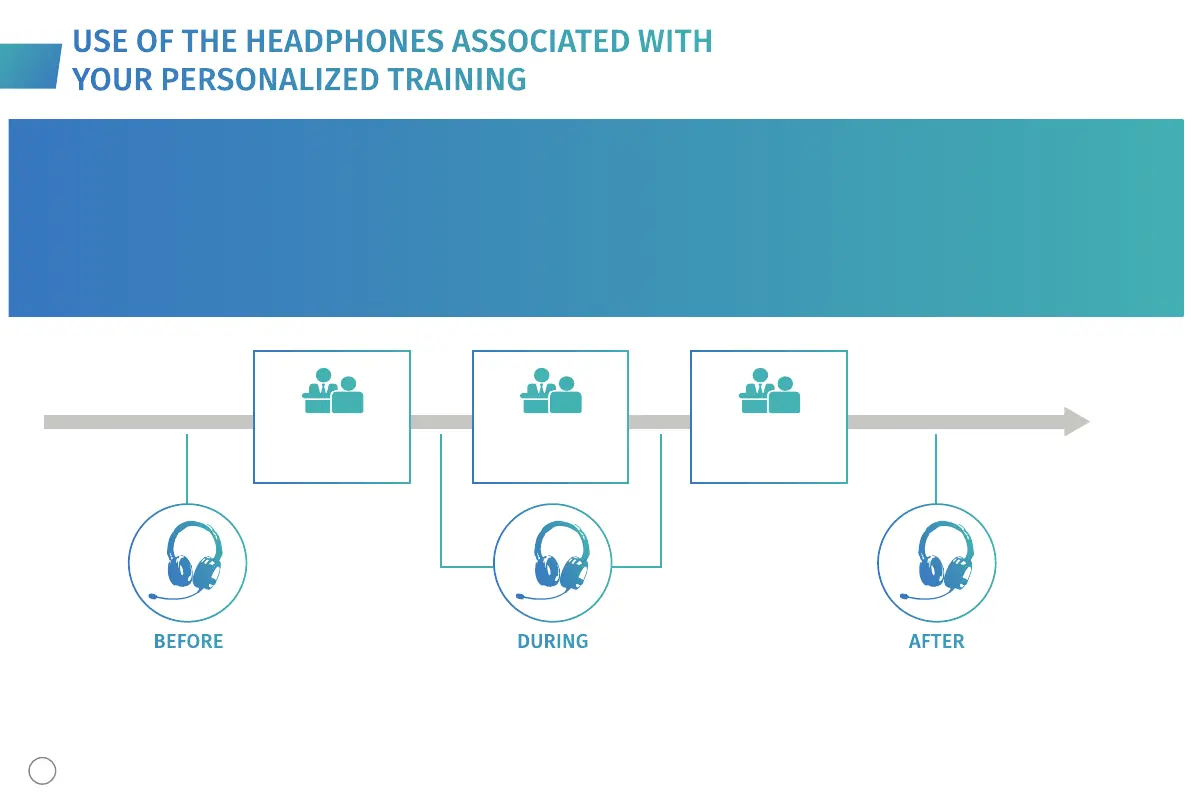 USE OF THE HEADPHONES ASSOCIATED WITH YOUR PERSONALIZED TRAINING

BEFORE

DURING

AFTER